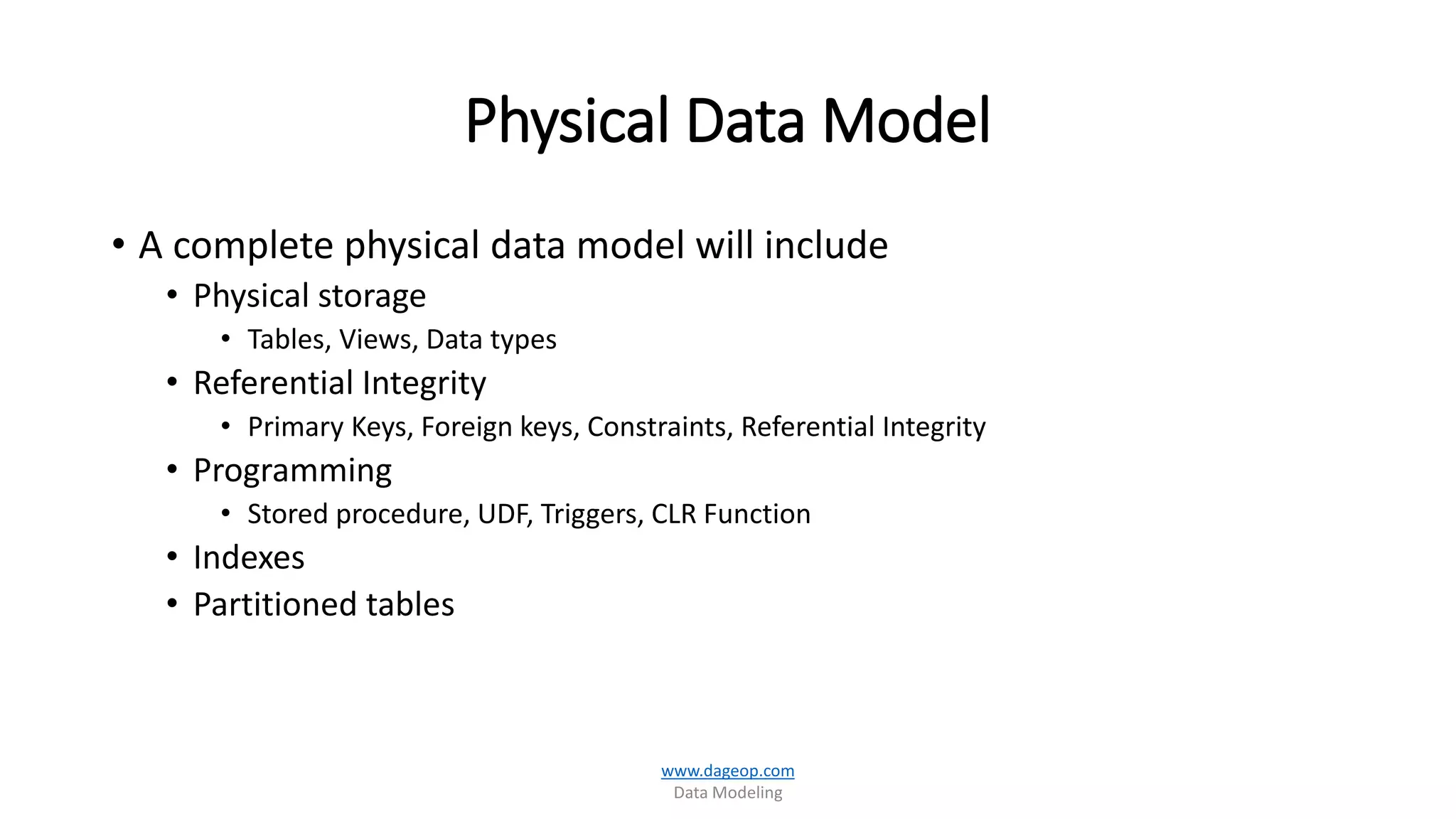 Physical Data Model

• A complete physical data model will include
  • Physical storage
    • Tables, Views, Data types
  • Referential Integrity
    • Primary Keys, Foreign keys, Constraints, Referential Integrity
  • Programming
    • Stored procedure, UDF, Triggers, CLR Function
  • Indexes
  • Partitioned tables

www.dageop.com
Data Modeling